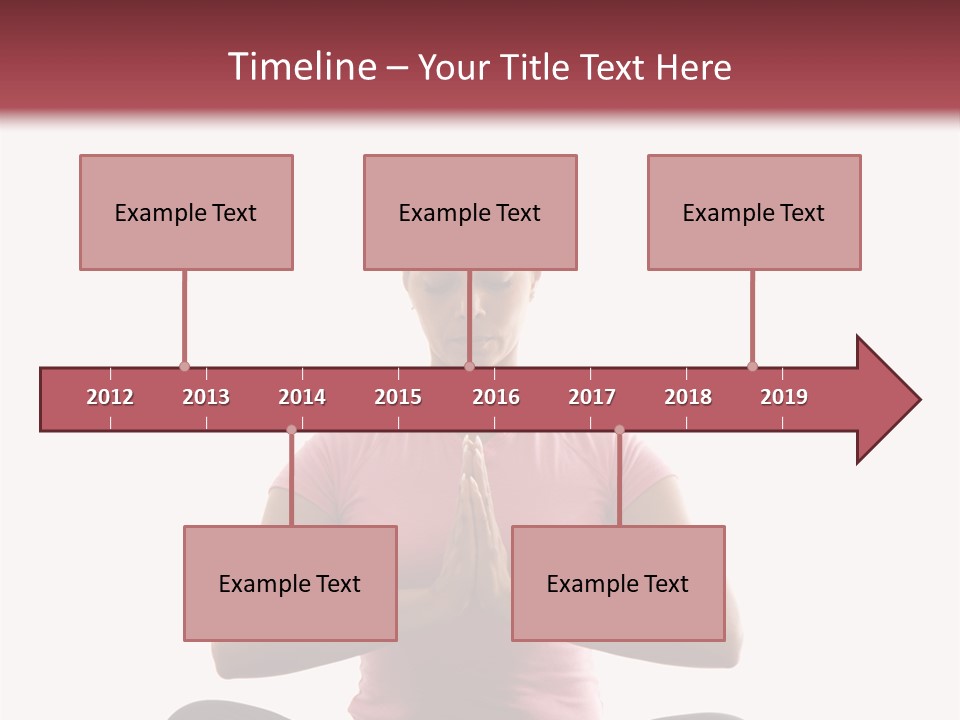 Timeline – Your Title Text Here

Example Text

Example Text

Example Text

2012 2013 2014 2015 2016 2017 2018 2019

Example Text

Example Text